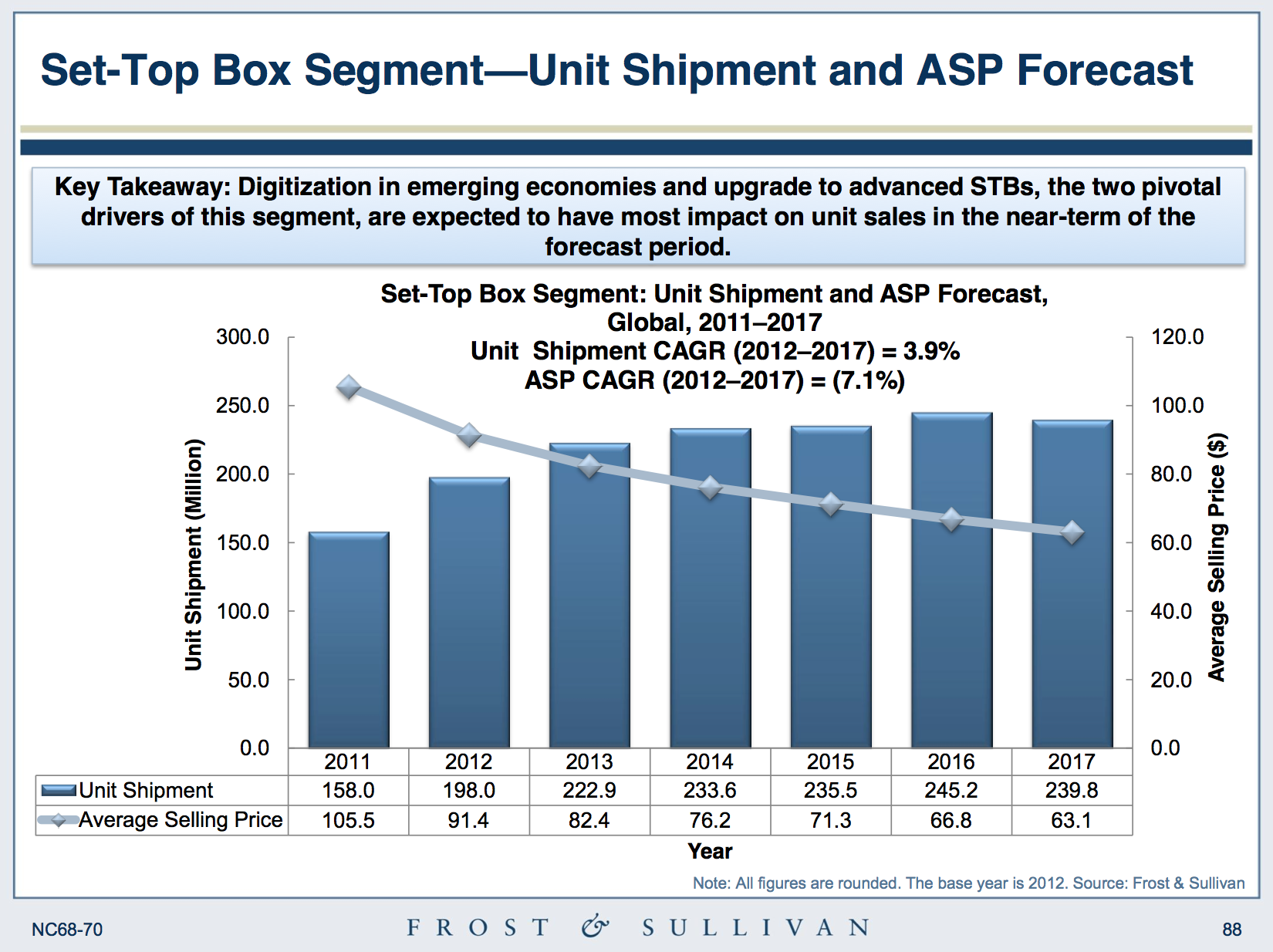 Set-Top Box Segment—Unit Shipment and ASP Forecast

Key Takeaway: Digitization in emerging economies and upgrade to advanced STBs, the two pivotal drivers of this segment, are expected to have most impact on unit sales in the near-term of the forecast period.

Set-Top Box Segment: Unit Shipment and ASP Forecast, Global, 2011–2017
Unit Shipment CAGR (2012–2017) = 3.9%
ASP CAGR (2012–2017) = (7.1%)

Unit Shipment (Million)
300.0
250.0
200.0
150.0
100.0
50.0
0.0

Average Selling Price ($)
120.0
100.0
80.0
60.0
40.0
20.0
0.0

| | 2011 | 2012 | 2013 | 2014 | 2015 | 2016 | 2017 |
|---|---|---|---|---|---|---|---|
| Unit Shipment | 158.0 | 198.0 | 222.9 | 233.6 | 235.5 | 245.2 | 239.8 |
| Average Selling Price | 105.5 | 91.4 | 82.4 | 76.2 | 71.3 | 66.8 | 63.1 |

Year

Note: All figures are rounded. The base year is 2012. Source: Frost & Sullivan

NC68-70
FROST & SULLIVAN
88